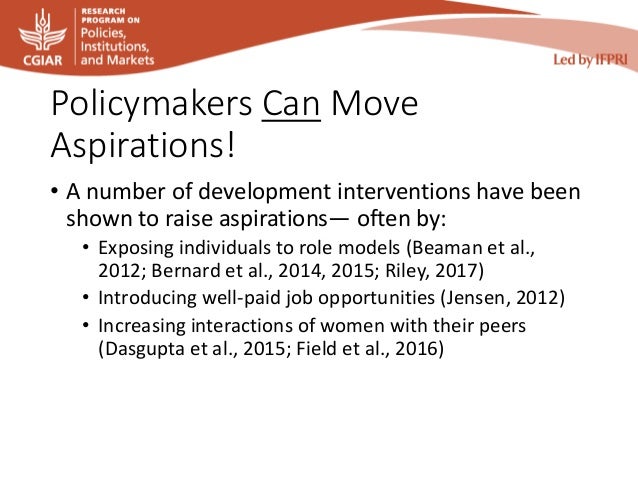 CGIAR
RESEARCH PROGRAM ON
Policies, Institutions, and Markets

Led by IFPRI

Policymakers Can Move Aspirations!

• A number of development interventions have been shown to raise aspirations— often by:
  • Exposing individuals to role models (Beaman et al., 2012; Bernard et al., 2014, 2015; Riley, 2017)
  • Introducing well-paid job opportunities (Jensen, 2012)
  • Increasing interactions of women with their peers (Dasgupta et al., 2015; Field et al., 2016)